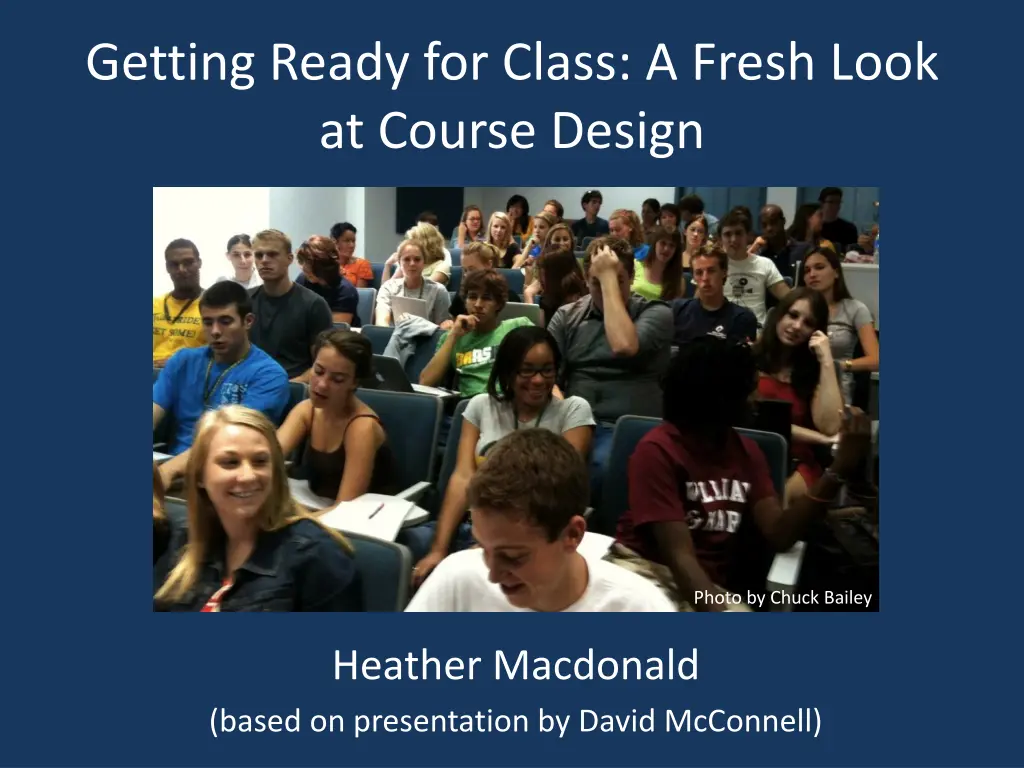 Getting Ready for Class: A Fresh Look at Course Design

Photo by Chuck Bailey

Heather Macdonald

(based on presentation by David McConnell)